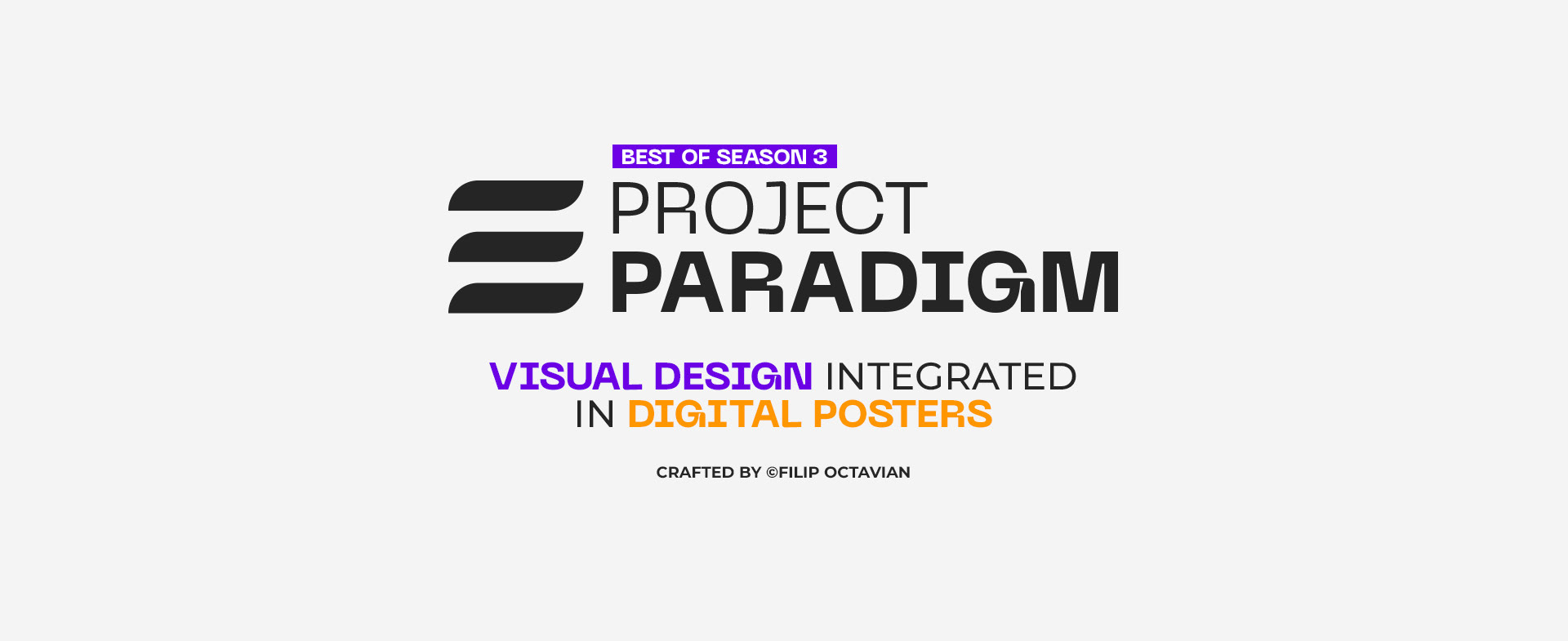 BEST OF SEASON 3
PROJECT
PARADIGM

VISUAL DESIGN INTEGRATED
IN DIGITAL POSTERS

CRAFTED BY ©FILIP OCTAVIAN